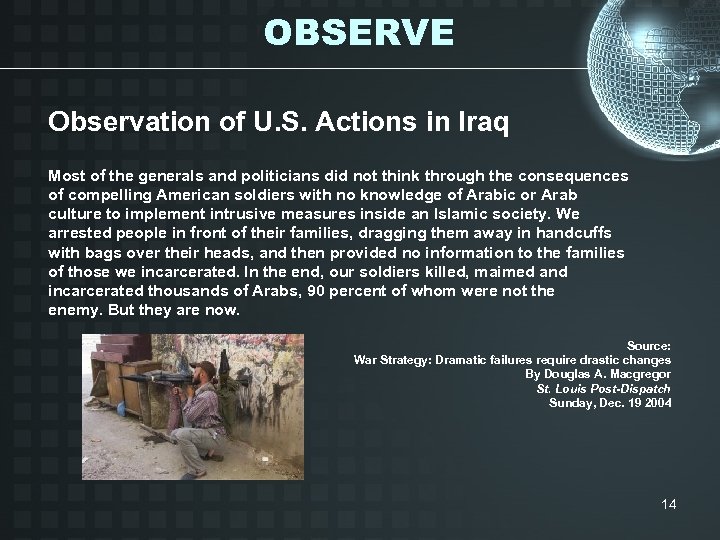 OBSERVE

Observation of U.S. Actions in Iraq

Most of the generals and politicians did not think through the consequences of compelling American soldiers with no knowledge of Arabic or Arab culture to implement intrusive measures inside an Islamic society. We arrested people in front of their families, dragging them away in handcuffs with bags over their heads, and then provided no information to the families of those we incarcerated. In the end, our soldiers killed, maimed and incarcerated thousands of Arabs, 90 percent of whom were not the enemy. But they are now.

Source:
War Strategy: Dramatic failures require drastic changes
By Douglas A. Macgregor
St. Louis Post-Dispatch
Sunday, Dec. 19 2004

14